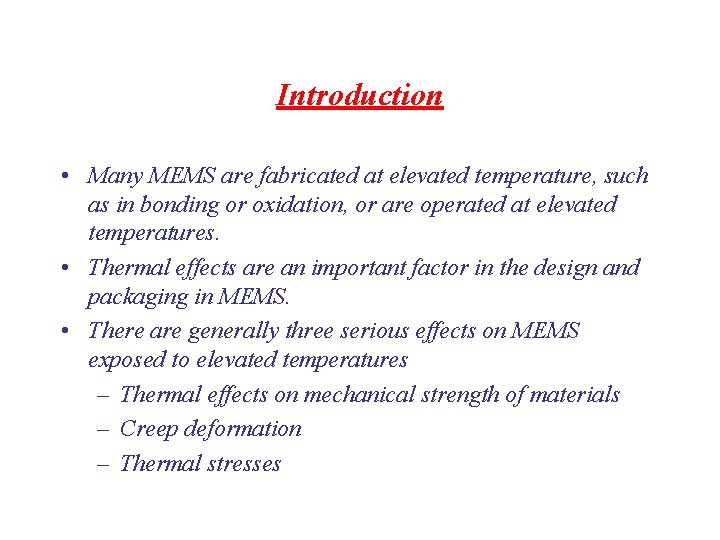 Introduction

• Many MEMS are fabricated at elevated temperature, such as in bonding or oxidation, or are operated at elevated temperatures.
• Thermal effects are an important factor in the design and packaging in MEMS.
• There are generally three serious effects on MEMS exposed to elevated temperatures
– Thermal effects on mechanical strength of materials
– Creep deformation
– Thermal stresses